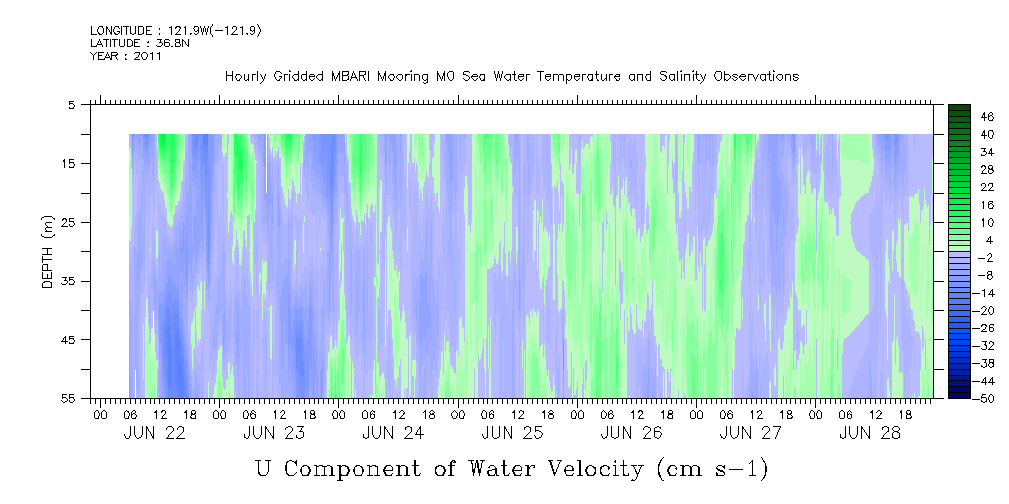 LONGITUDE : 121.9W(-121.9)
LATITUDE : 36.8N
YEAR : 2011

Hourly Gridded MBARI Mooring M0 Sea Water Temperature and Salinity Observations

DEPTH (m)

5
15
25
35
45
55

46
40
34
28
22
16
10
4
-2
-8
-14
-20
-26
-32
-38
-44
-50

00 06 12 18 00 06 12 18 00 06 12 18 00 06 12 18 00 06 12 18 00 06 12 18 00 06 12 18

JUN 22 JUN 23 JUN 24 JUN 25 JUN 26 JUN 27 JUN 28

U Component of Water Velocity (cm s-1)